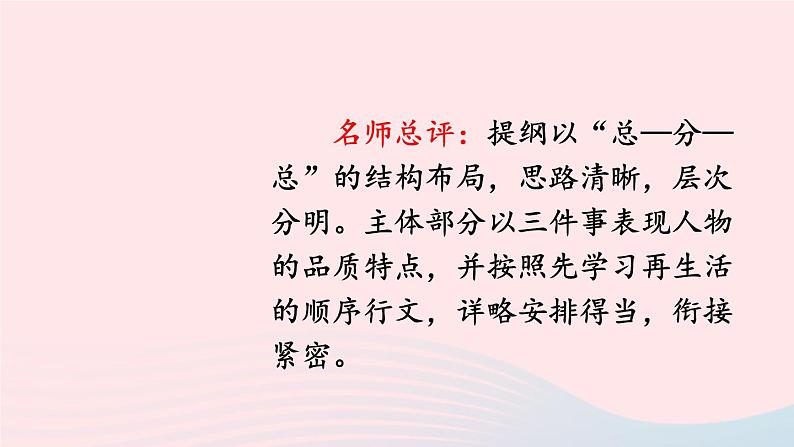 名师总评：提纲以“总—分—总”的结构布局，思路清晰，层次分明。主体部分以三件事表现人物的品质特点，并按照先学习再生活的顺序行文，详略安排得当，衔接紧密。